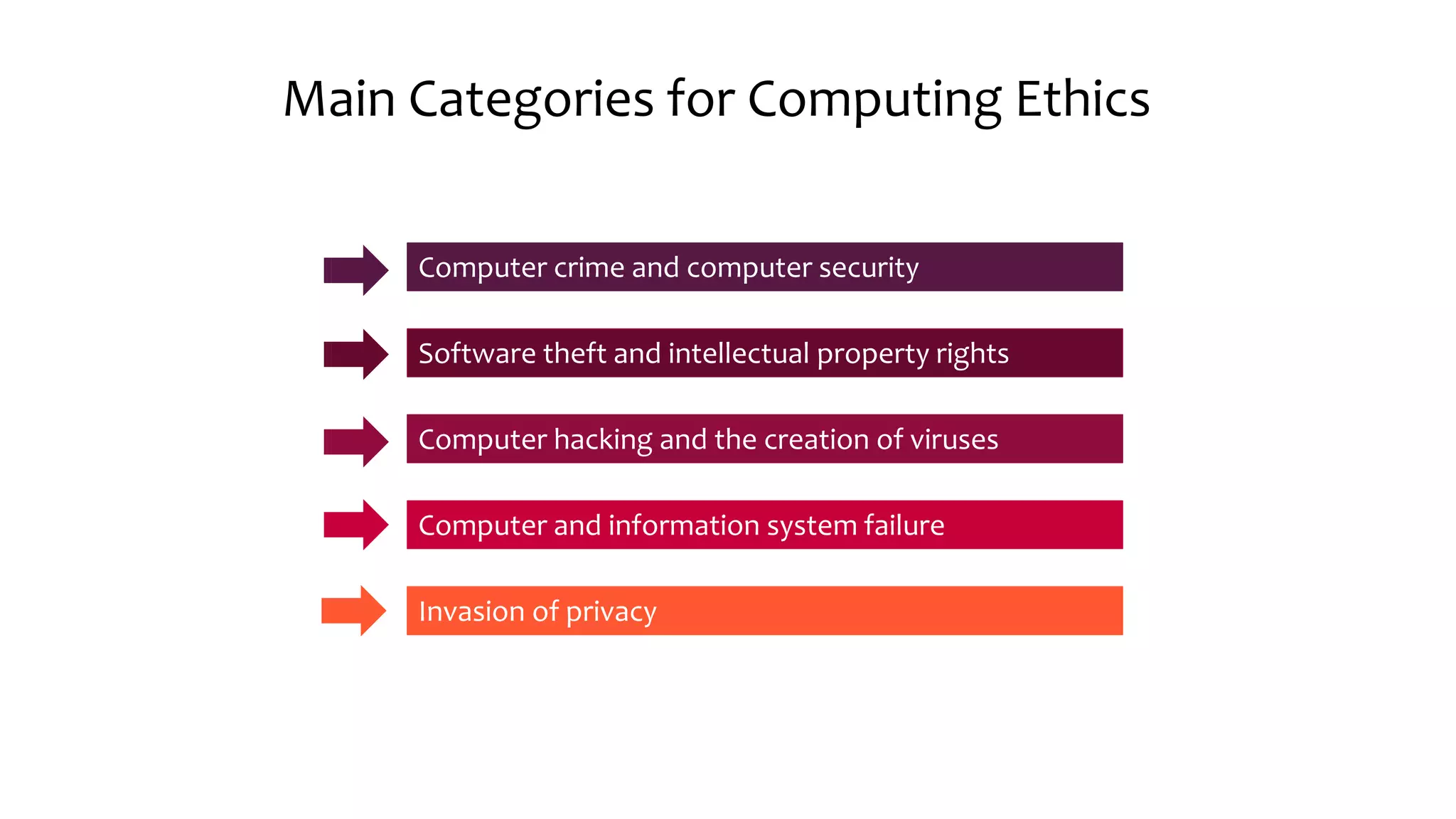 Main Categories for Computing Ethics

Computer crime and computer security

Software theft and intellectual property rights

Computer hacking and the creation of viruses

Computer and information system failure

Invasion of privacy